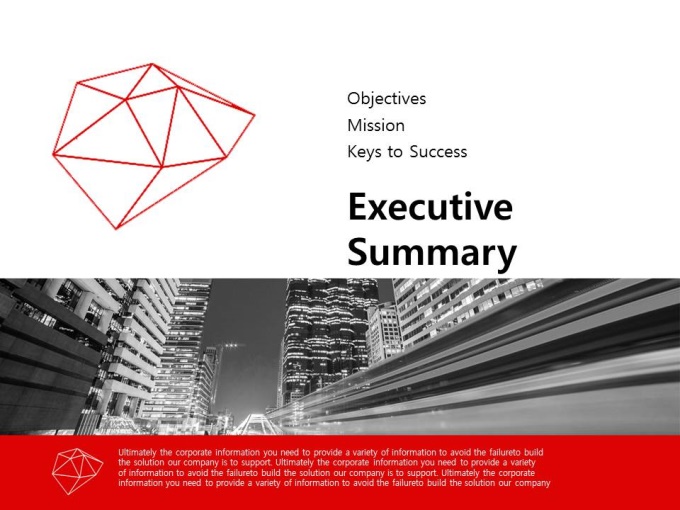 Objectives
Mission
Keys to Success

Executive Summary

Ultimately the corporate information you need to provide a variety of information to avoid the failureto build the solution our company is to support. Ultimately the corporate information you need to provide a variety of information to avoid the failureto build the solution our company is to support. Ultimately the corporate information you need to provide a variety of information to avoid the failureto build the solution our company